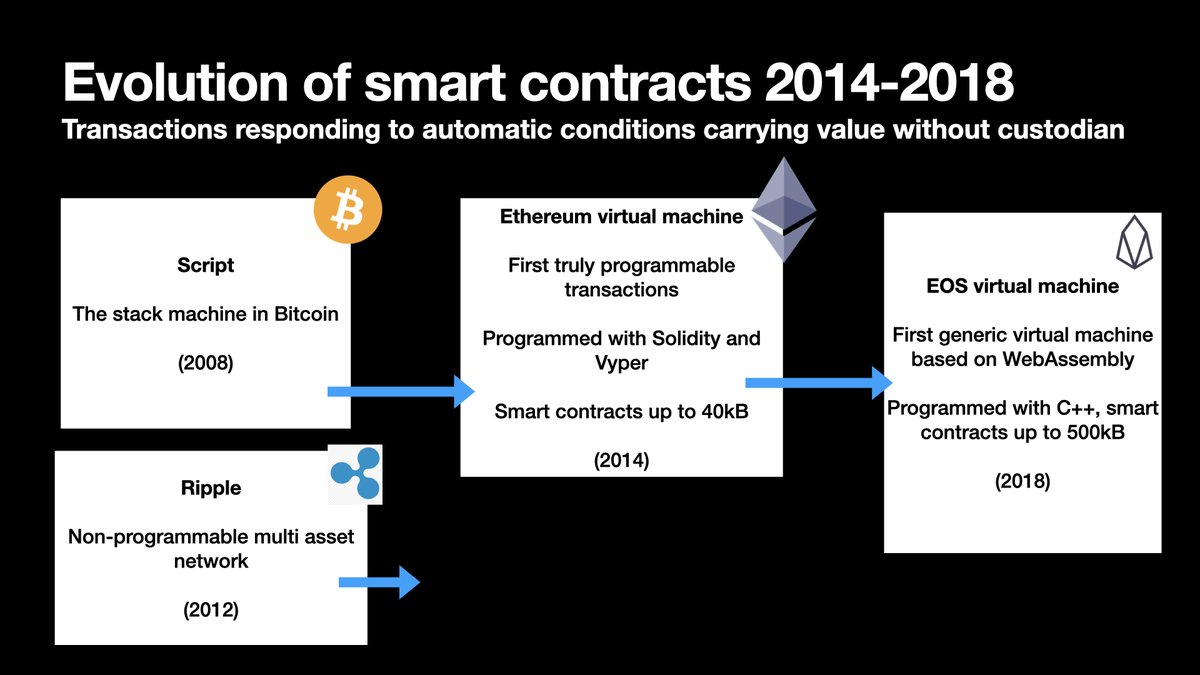 Evolution of smart contracts 2014-2018

Transactions responding to automatic conditions carrying value without custodian

Script

The stack machine in Bitcoin

(2008)

Ripple

Non-programmable multi asset network

(2012)

Ethereum virtual machine

First truly programmable transactions

Programmed with Solidity and Vyper

Smart contracts up to 40kB

(2014)

EOS virtual machine

First generic virtual machine based on WebAssembly

Programmed with C++, smart contracts up to 500kB

(2018)